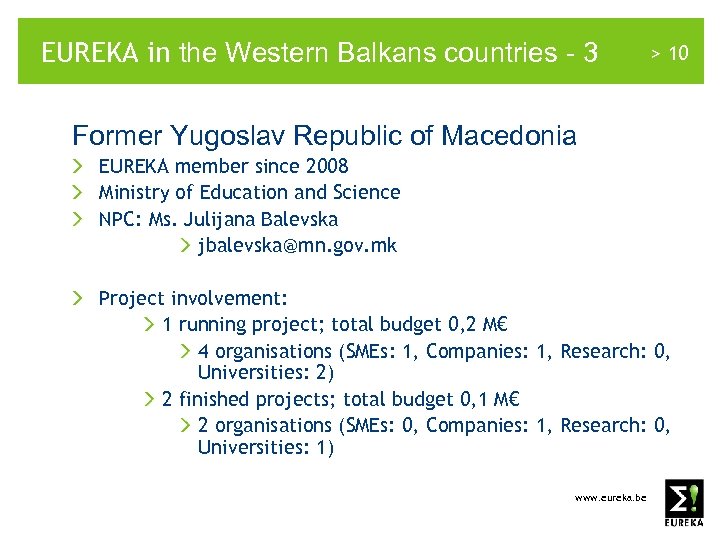 EUREKA in the Western Balkans countries - 3

> 10

Former Yugoslav Republic of Macedonia

> EUREKA member since 2008
> Ministry of Education and Science
> NPC: Ms. Julijana Balevska
> jbalevska@mn.gov.mk

> Project involvement:
> 1 running project; total budget 0,2 M€
> 4 organisations (SMEs: 1, Companies: 1, Research: 0, Universities: 2)
> 2 finished projects; total budget 0,1 M€
> 2 organisations (SMEs: 0, Companies: 1, Research: 0, Universities: 1)

www.eureka.be

Σ!
EUREKA